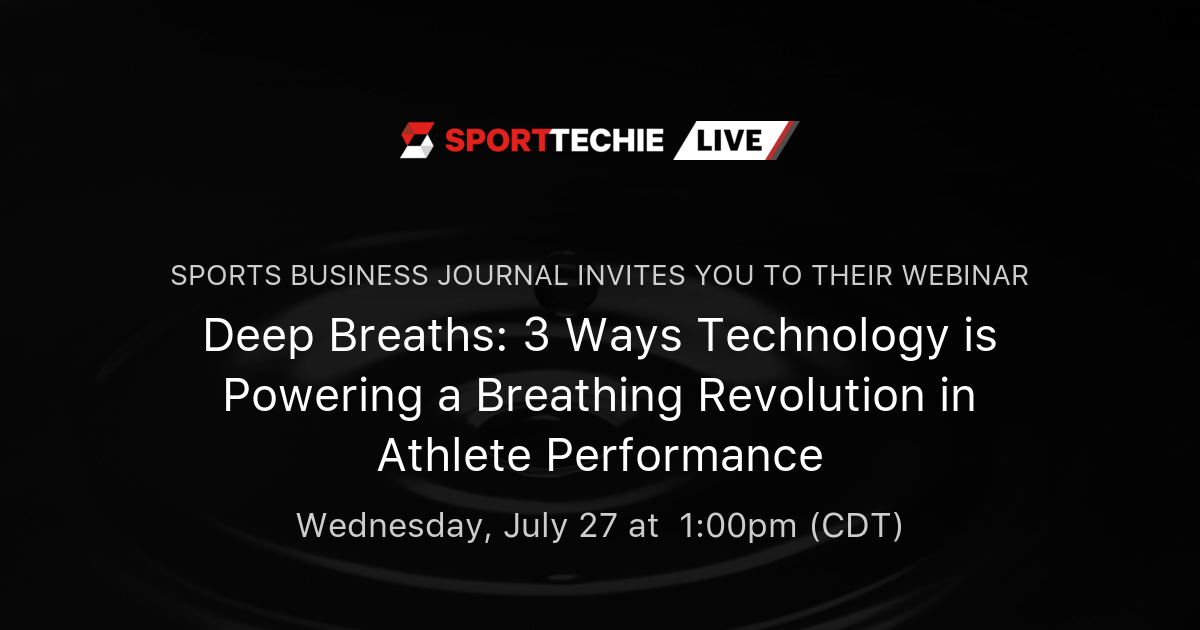 SPORTTECHIE LIVE

SPORTS BUSINESS JOURNAL INVITES YOU TO THEIR WEBINAR

Deep Breaths: 3 Ways Technology is Powering a Breathing Revolution in Athlete Performance

Wednesday, July 27 at 1:00pm (CDT)